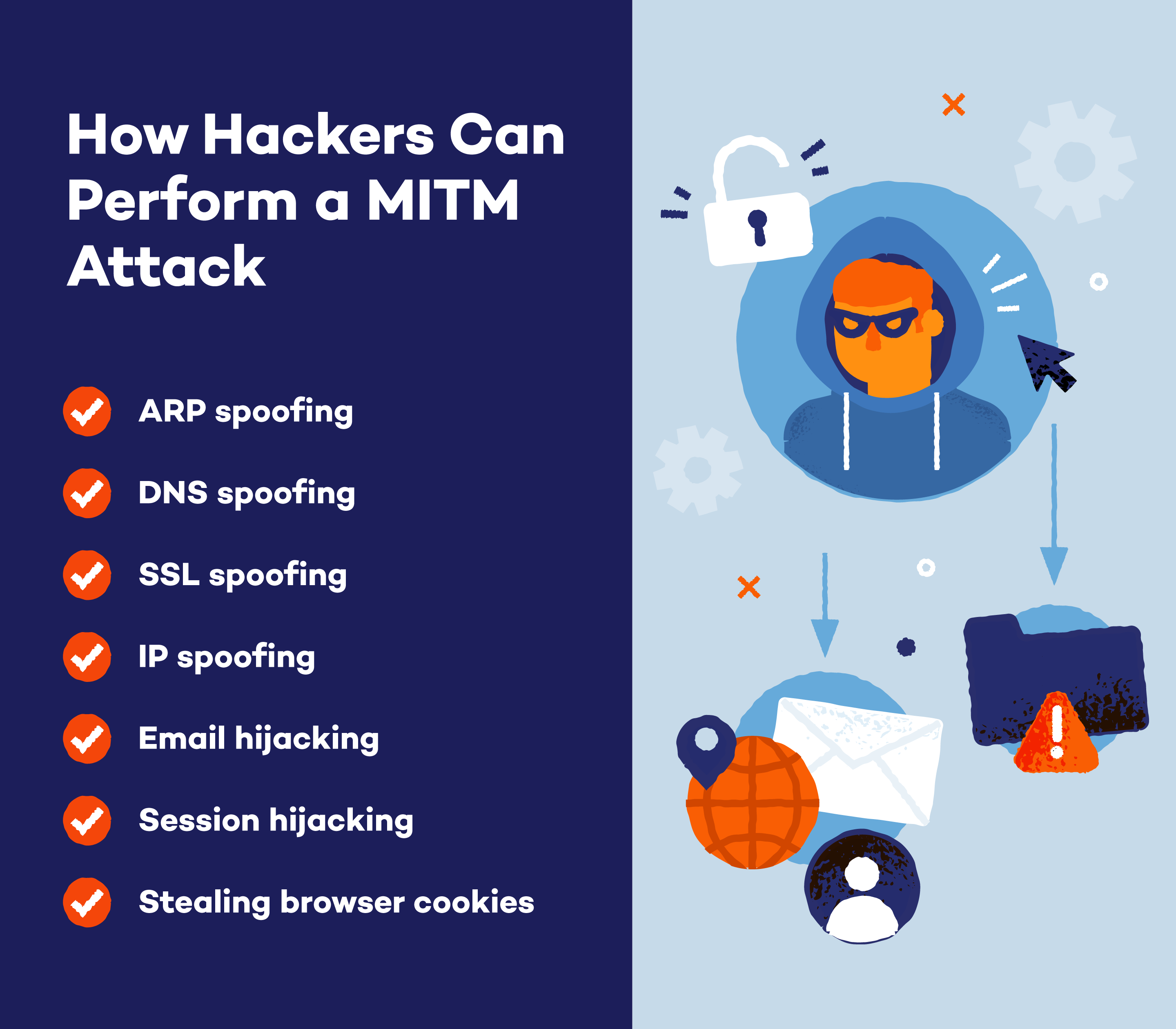 How Hackers Can Perform a MITM Attack

ARP spoofing

DNS spoofing

SSL spoofing

IP spoofing

Email hijacking

Session hijacking

Stealing browser cookies